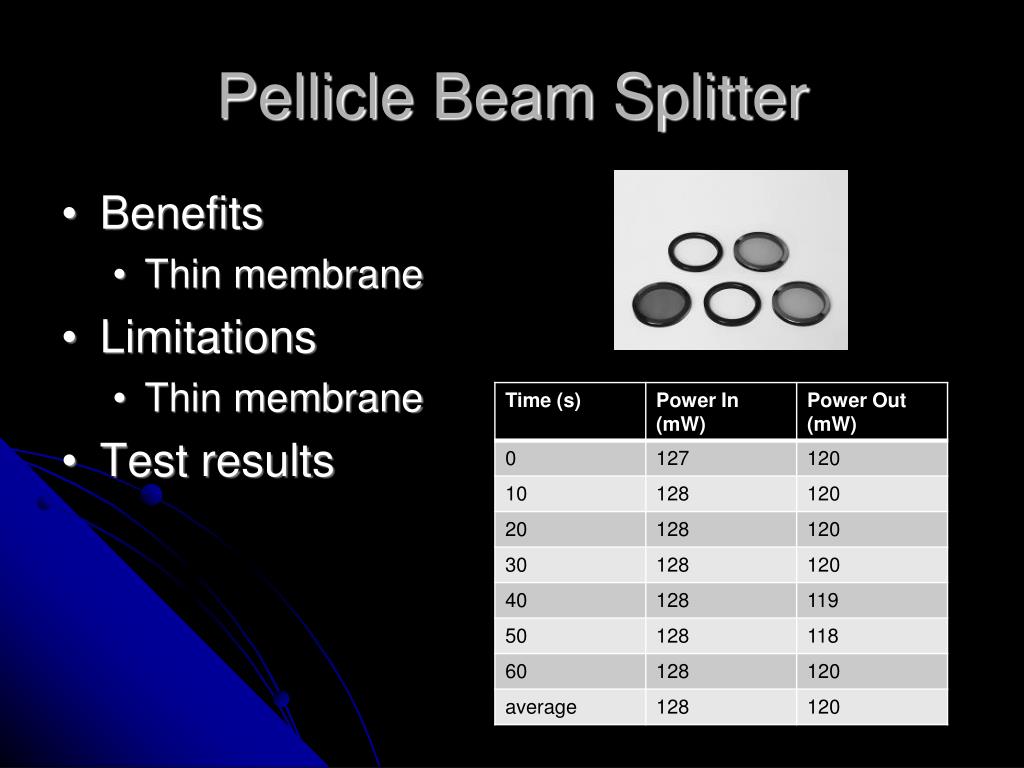 Pellicle Beam Splitter

• Benefits
  • Thin membrane
• Limitations
  • Thin membrane
• Test results

| Time (s) | Power In (mW) | Power Out (mW) |
|---|---|---|
| 0 | 127 | 120 |
| 10 | 128 | 120 |
| 20 | 128 | 120 |
| 30 | 128 | 120 |
| 40 | 128 | 119 |
| 50 | 128 | 118 |
| 60 | 128 | 120 |
| average | 128 | 120 |